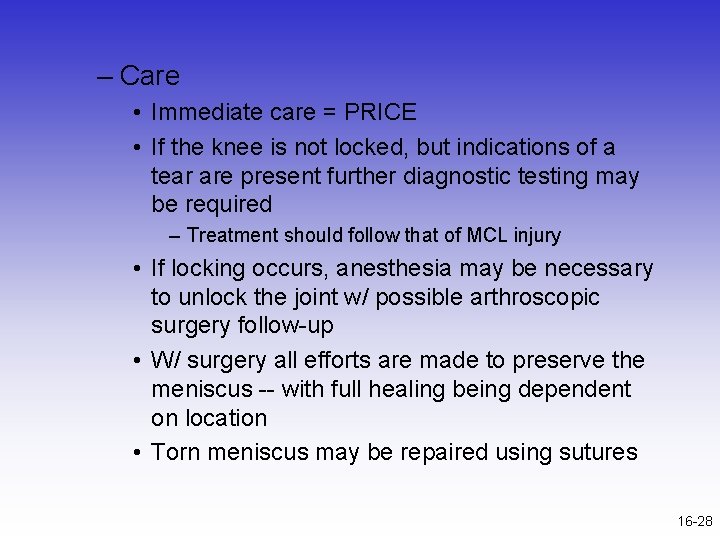 – Care

• Immediate care = PRICE

• If the knee is not locked, but indications of a tear are present further diagnostic testing may be required

– Treatment should follow that of MCL injury

• If locking occurs, anesthesia may be necessary to unlock the joint w/ possible arthroscopic surgery follow-up

• W/ surgery all efforts are made to preserve the meniscus -- with full healing being dependent on location

• Torn meniscus may be repaired using sutures

16-28